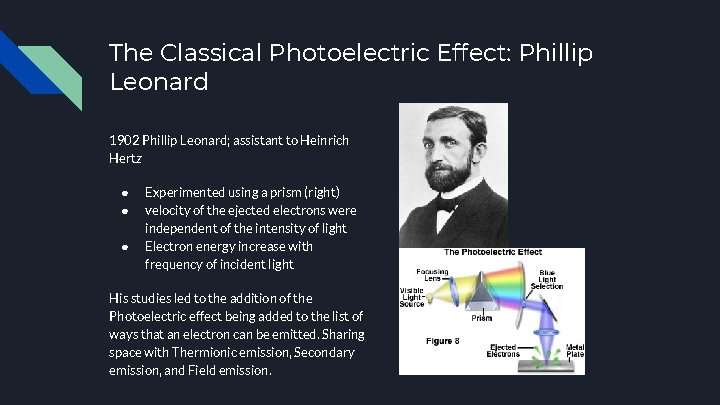 The Classical Photoelectric Effect: Phillip Leonard

1902 Phillip Leonard; assistant to Heinrich Hertz

- Experimented using a prism (right)
- velocity of the ejected electrons were independent of the intensity of light
- Electron energy increase with frequency of incident light

His studies led to the addition of the Photoelectric effect being added to the list of ways that an electron can be emitted. Sharing space with Thermionic emission, Secondary emission, and Field emission.

The Photoelectric Effect

Focusing Lens

Visible Light Source

Prism

Blue Light Selection

Figure 8

Ejected Electrons

Metal Plate